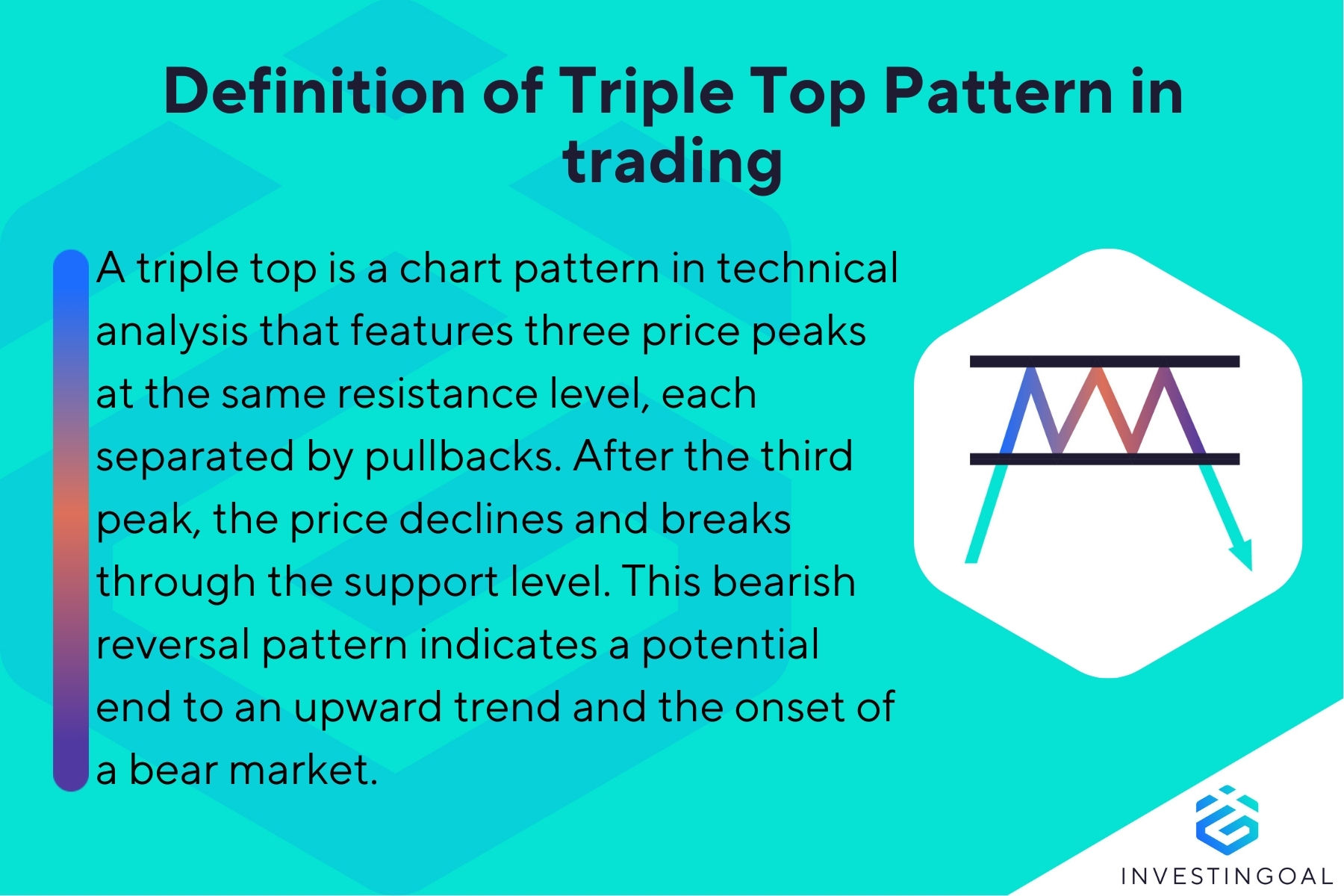 Definition of Triple Top Pattern in trading

A triple top is a chart pattern in technical analysis that features three price peaks at the same resistance level, each separated by pullbacks. After the third peak, the price declines and breaks through the support level. This bearish reversal pattern indicates a potential end to an upward trend and the onset of a bear market.

INVESTINGOAL